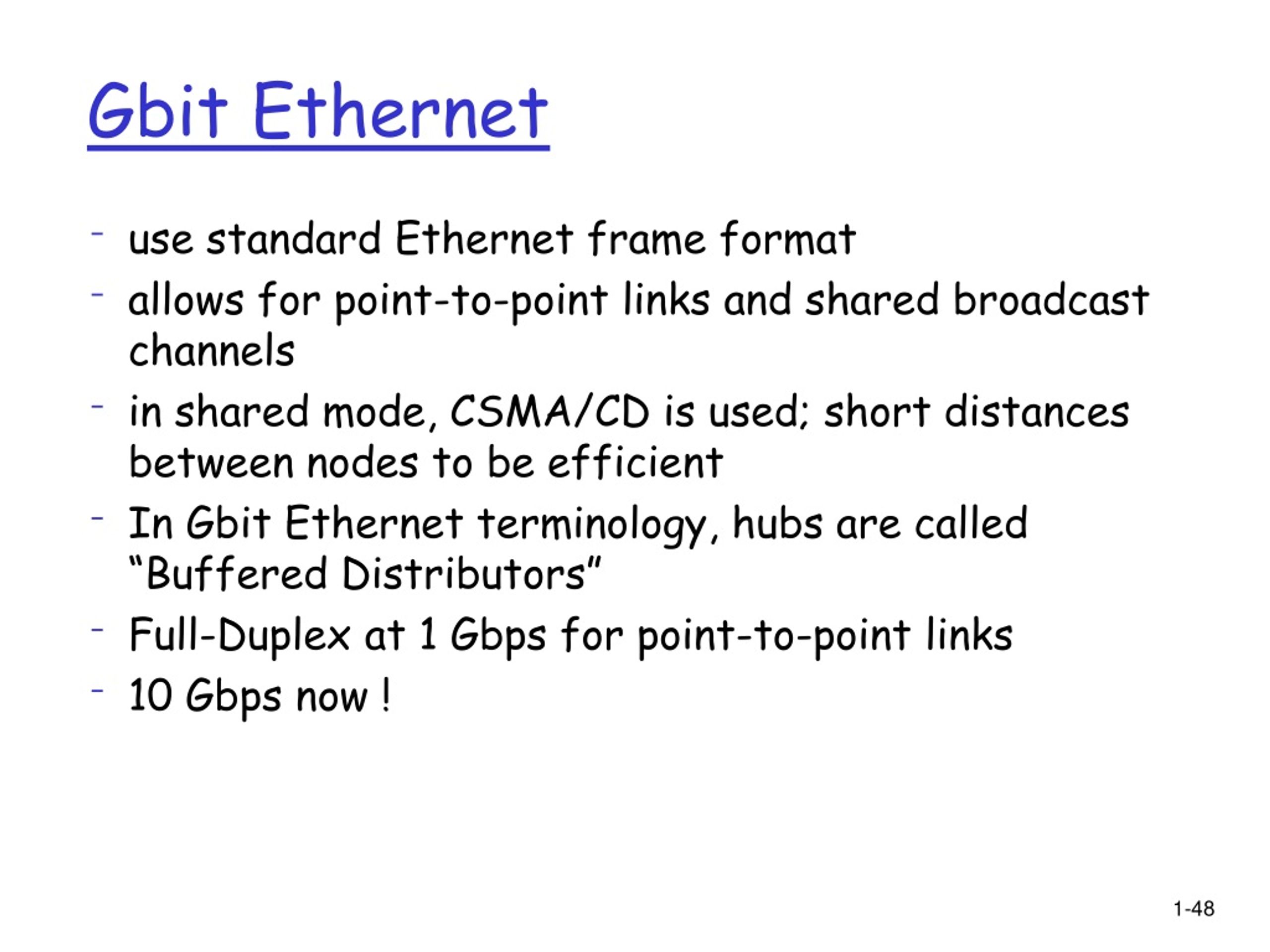 Gbit Ethernet

- use standard Ethernet frame format
- allows for point-to-point links and shared broadcast channels
- in shared mode, CSMA/CD is used; short distances between nodes to be efficient
- In Gbit Ethernet terminology, hubs are called “Buffered Distributors”
- Full-Duplex at 1 Gbps for point-to-point links
- 10 Gbps now !

1-48